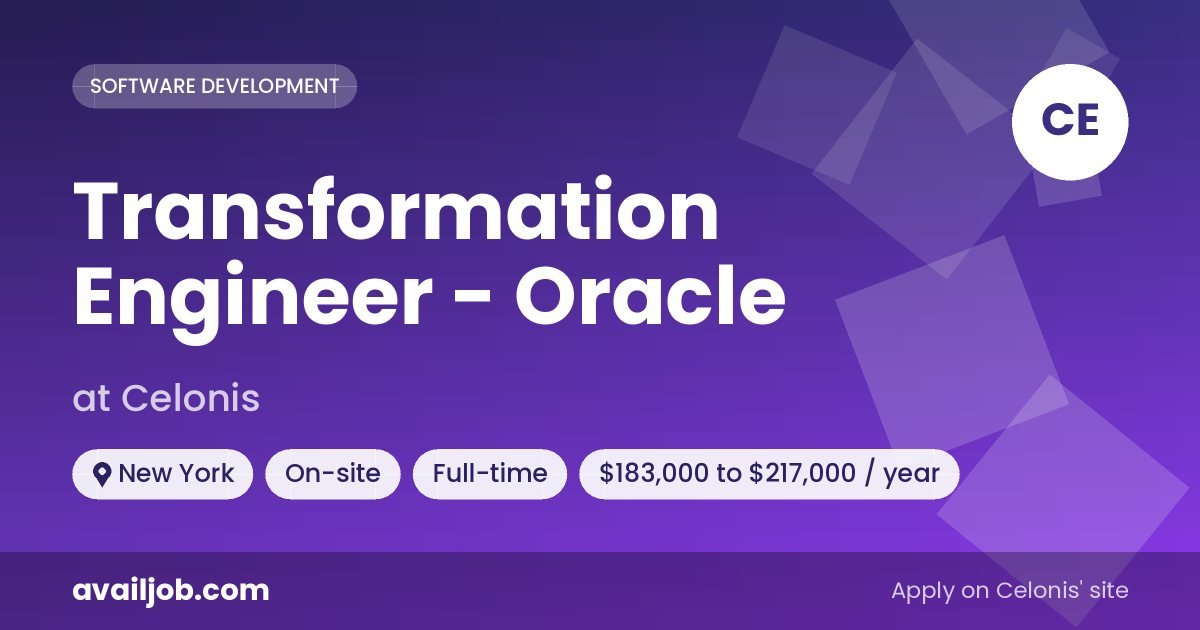 SOFTWARE DEVELOPMENT

CE

Transformation Engineer - Oracle

at Celonis

New York
On-site
Full-time
\$183,000 to \$217,000 / year

availjob.com

Apply on Celonis' site